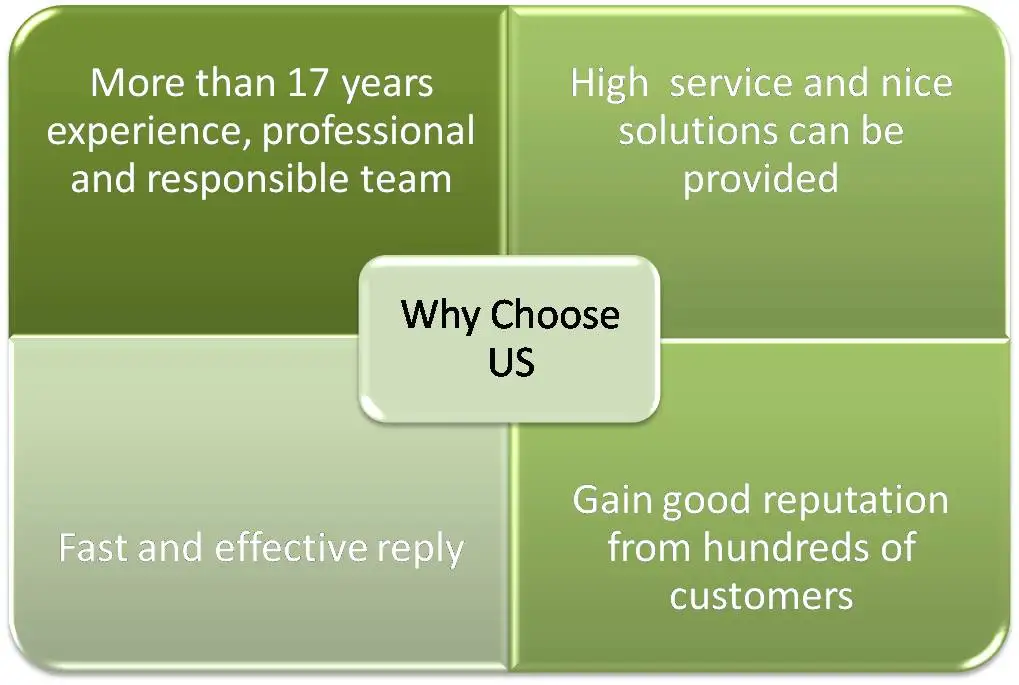 More than 17 years experience, professional and responsible team

High service and nice solutions can be provided

Why Choose US

Fast and effective reply

Gain good reputation from hundreds of customers